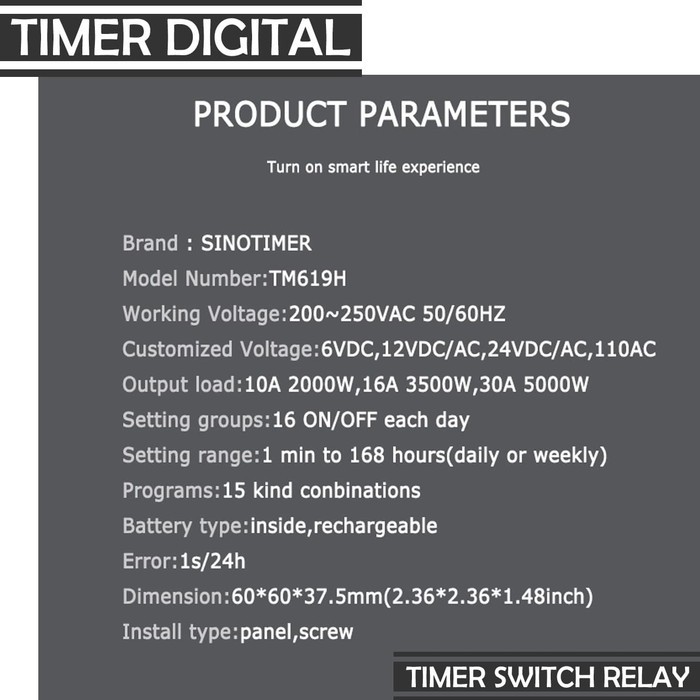 TIMER DIGITAL

PRODUCT PARAMETERS

Turn on smart life experience

Brand : SINOTIMER

Model Number:TM619H

Working Voltage:200~250VAC 50/60HZ

Customized Voltage:6VDC,12VDC/AC,24VDC/AC,110AC

Output load:10A 2000W,16A 3500W,30A 5000W

Setting groups:16 ON/OFF each day

Setting range:1 min to 168 hours(daily or weekly)

Programs:15 kind conbinations

Battery type:inside,rechargeable

Error:1s/24h

Dimension:60*60*37.5mm(2.36*2.36*1.48inch)

Install type:panel,screw

TIMER SWITCH RELAY